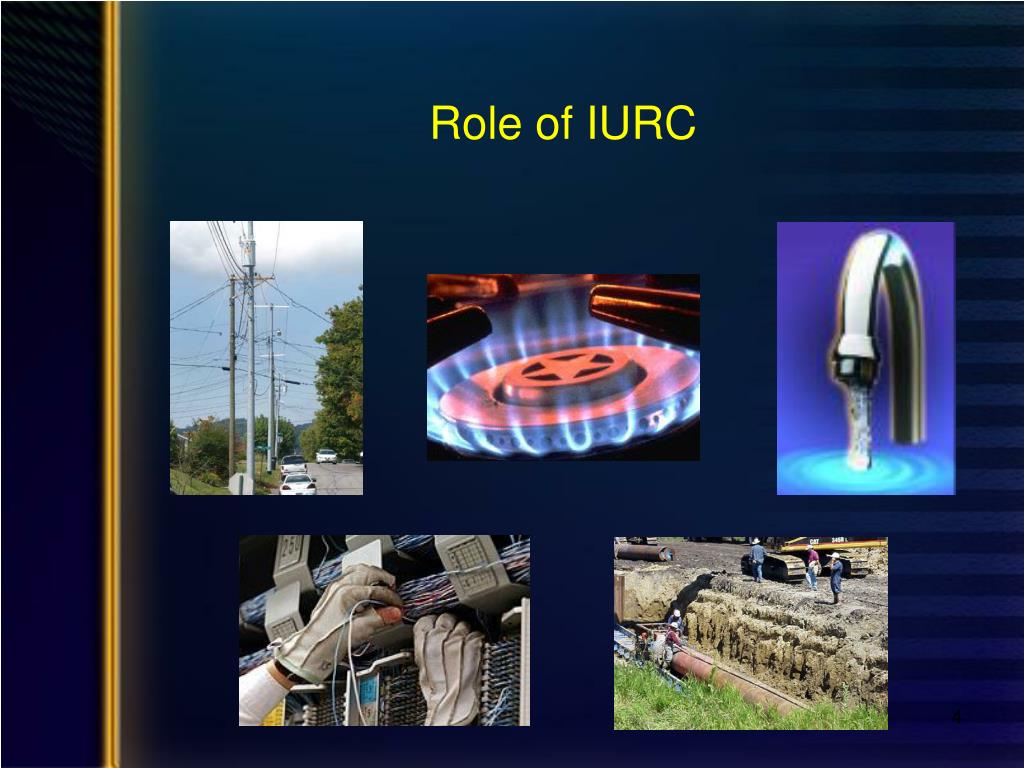 Role of IURC

4